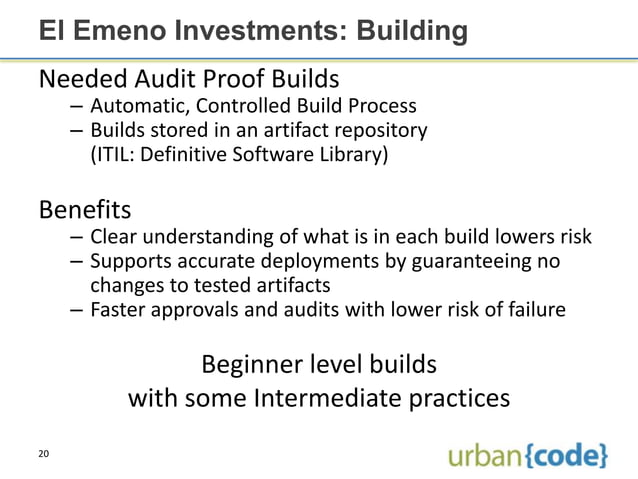 El Emeno Investments: Building

Needed Audit Proof Builds
– Automatic, Controlled Build Process
– Builds stored in an artifact repository (ITIL: Definitive Software Library)

Benefits
– Clear understanding of what is in each build lowers risk
– Supports accurate deployments by guaranteeing no changes to tested artifacts
– Faster approvals and audits with lower risk of failure

Beginner level builds
with some Intermediate practices

20

urban{code}